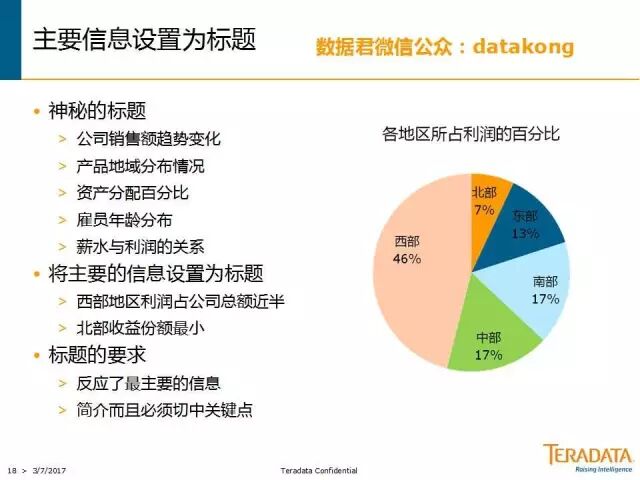 主要信息设置为标题

数据君微信公众：datakong

• 神秘的标题
> 公司销售额趋势变化
> 产品地域分布情况
> 资产分配百分比
> 雇员年龄分布
> 薪水与利润的关系
• 将主要的信息设置为标题
> 西部地区利润占公司总额近半
> 北部收益份额最小
• 标题的要求
> 反应了最主要的信息
> 简介而且必须切中关键点

各地区所占利润的百分比

北部 7%
东部 13%
南部 17%
中部 17%
西部 46%

18 > 3/7/2017

Teradata Confidential

TERADATA
Raising Intelligence